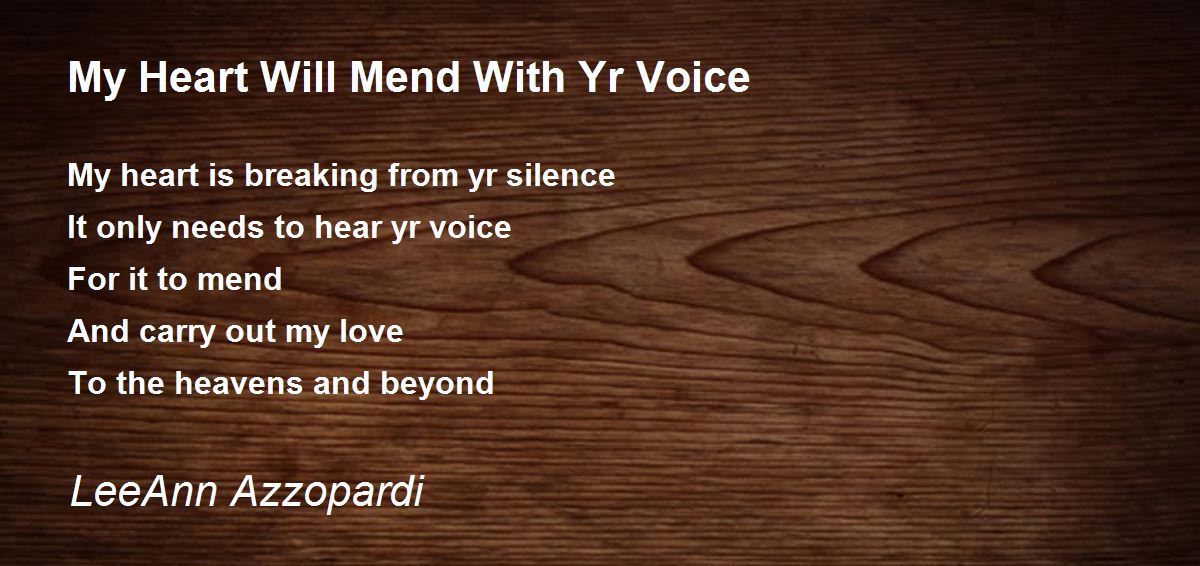 My Heart Will Mend With Yr Voice

My heart is breaking from yr silence
It only needs to hear yr voice
For it to mend
And carry out my love
To the heavens and beyond

LeeAnn Azzopardi